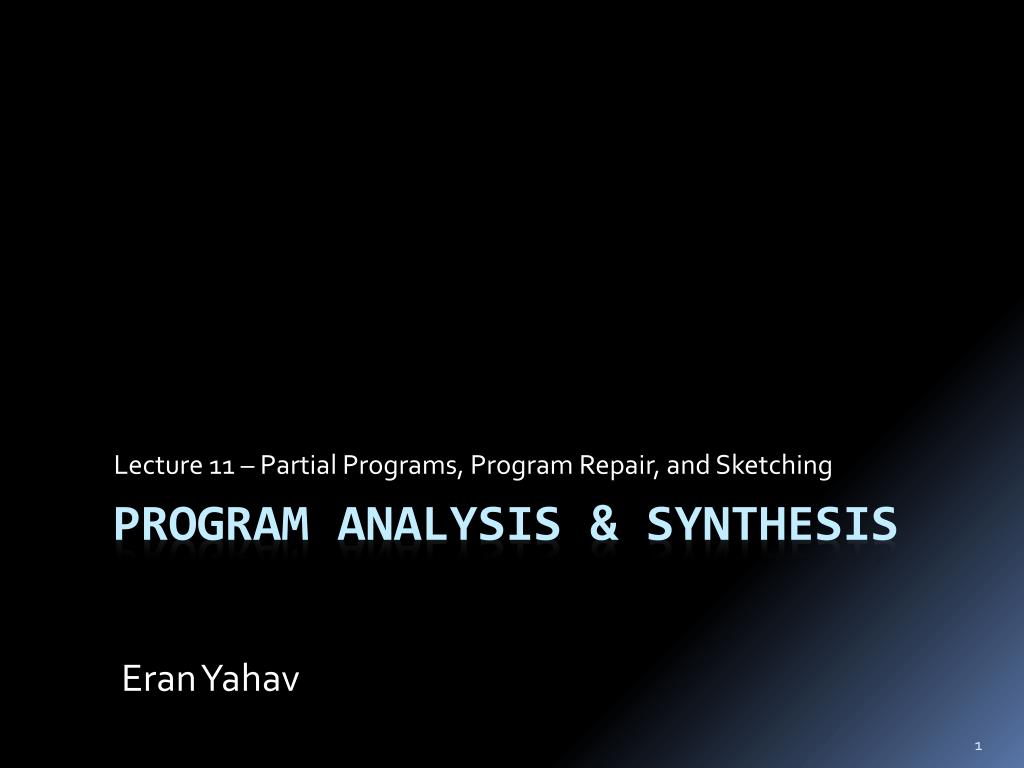 Lecture 11 – Partial Programs, Program Repair, and Sketching

PROGRAM ANALYSIS & SYNTHESIS

Eran Yahav

1